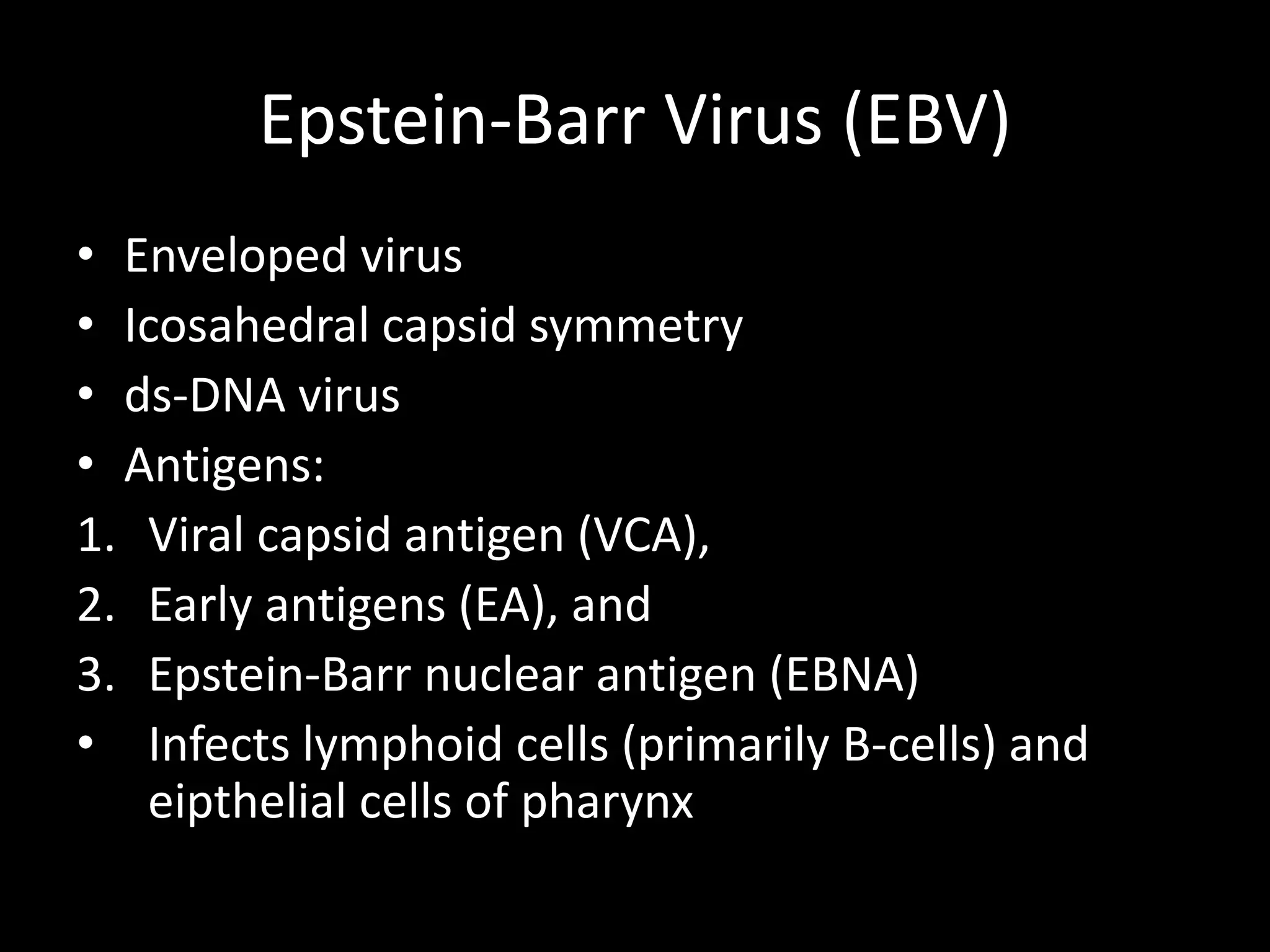 Epstein-Barr Virus (EBV)

• Enveloped virus
• Icosahedral capsid symmetry
• ds-DNA virus
• Antigens:
1. Viral capsid antigen (VCA),
2. Early antigens (EA), and
3. Epstein-Barr nuclear antigen (EBNA)
• Infects lymphoid cells (primarily B-cells) and eipthelial cells of pharynx